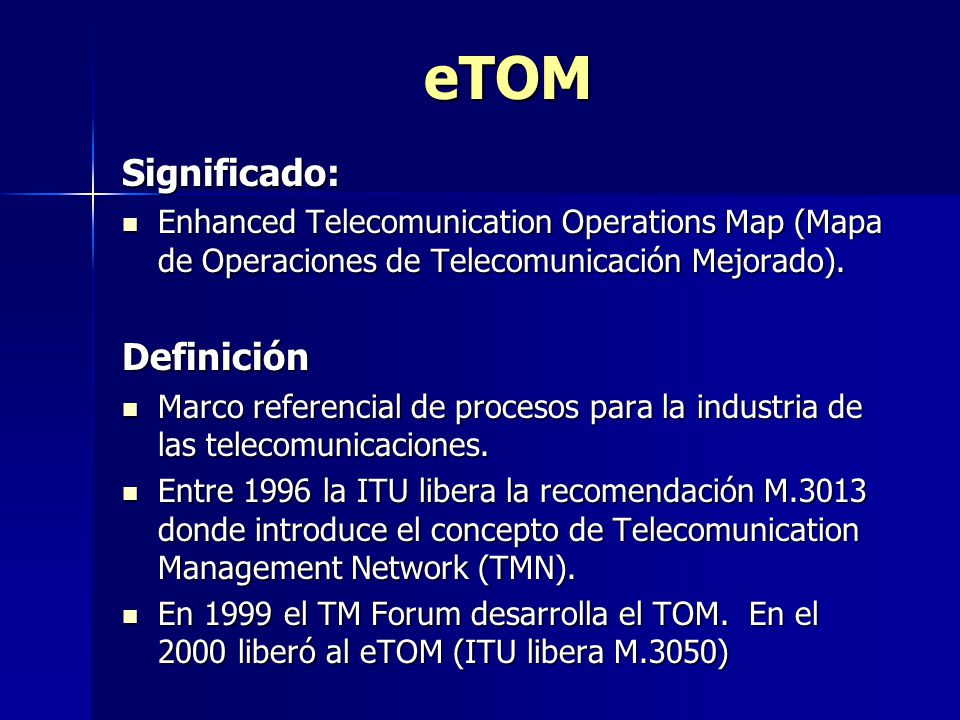 eTOM

Significado:

- Enhanced Telecomunication Operations Map (Mapa de Operaciones de Telecomunicación Mejorado).

Definición

- Marco referencial de procesos para la industria de las telecomunicaciones.
- Entre 1996 la ITU libera la recomendación M.3013 donde introduce el concepto de Telecomunication Management Network (TMN).
- En 1999 el TM Forum desarrolla el TOM. En el 2000 liberó al eTOM (ITU libera M.3050)